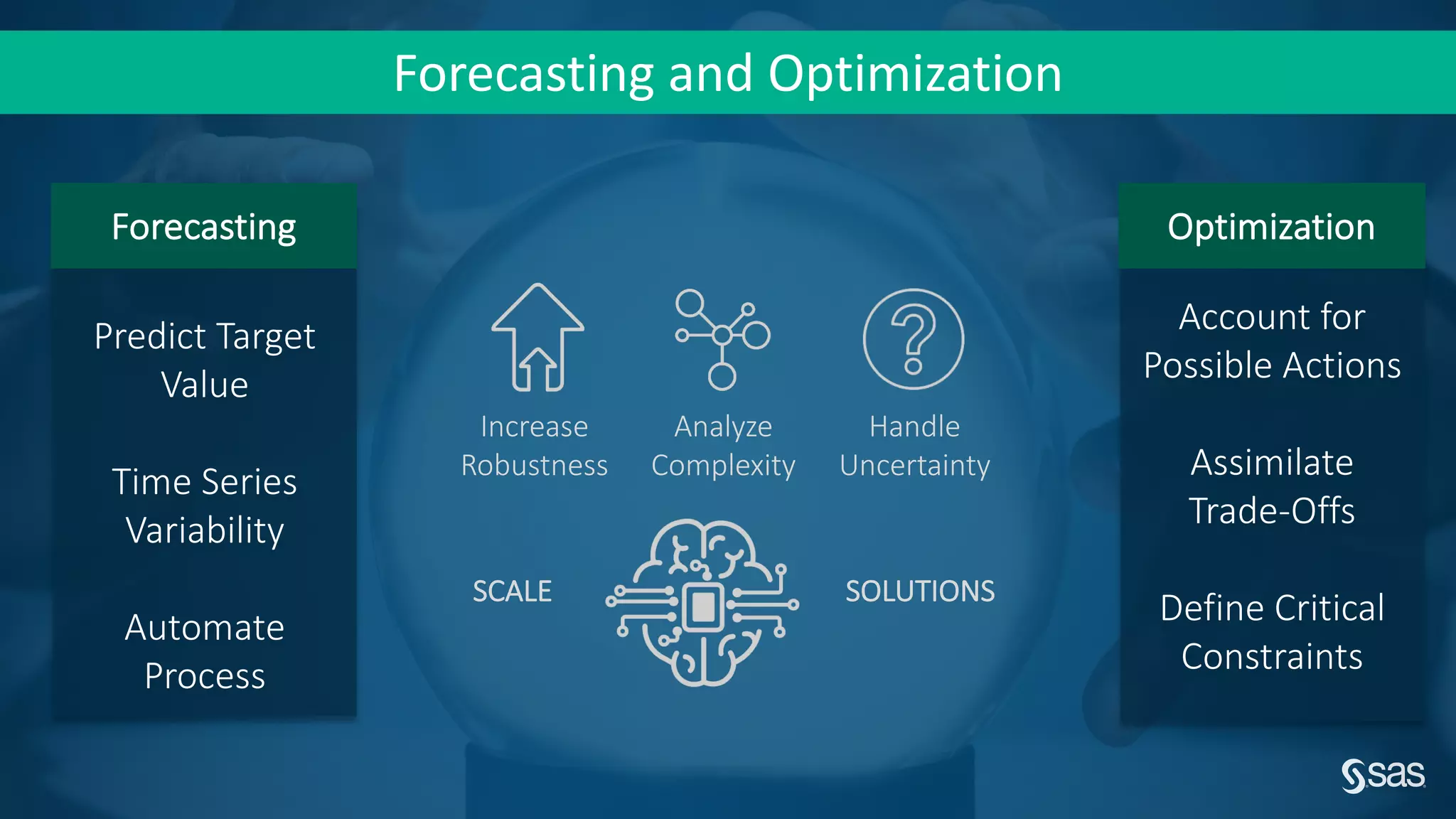 Forecasting and Optimization

Forecasting

Predict Target Value

Time Series Variability

Automate Process

Increase Robustness

Analyze Complexity

Handle Uncertainty

SCALE

SOLUTIONS

Optimization

Account for Possible Actions

Assimilate Trade-Offs

Define Critical Constraints

sas